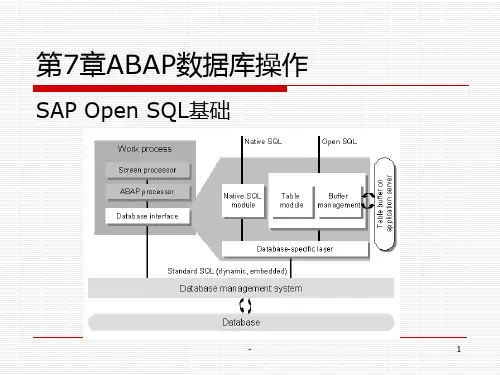 第7章ABAP数据库操作

SAP Open SQL基础

Work process

Screen processor

ABAP processor

Database interface

Native SQL

Open SQL

Native SQL module

Table module

Buffer management

Table buffer on application server

Database-specific layer

Standard SQL (dynamic, embedded)

Database management system

Database

-

1